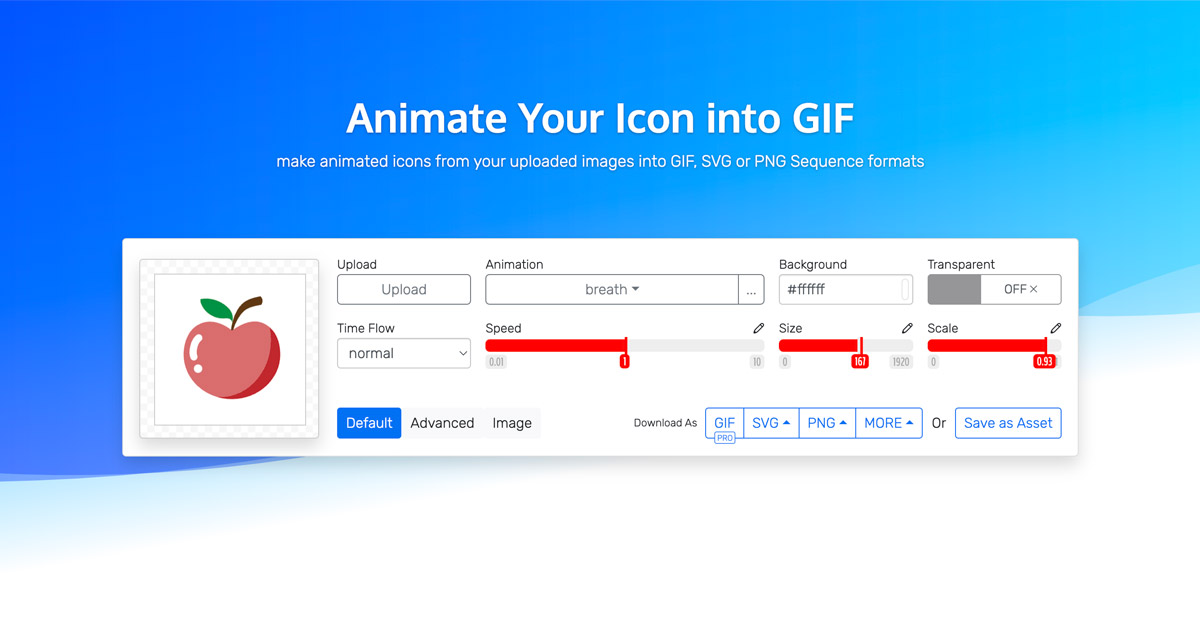 Animate Your Icon into GIF

make animated icons from your uploaded images into GIF, SVG or PNG Sequence formats

Upload
Upload

Animation
breath
...

Background
#ffffff

Transparent
OFF ×

Time Flow
normal

Speed
0.01
1
10

Size
0
167
1920

Scale
0
0.93

Default
Advanced
Image

Download As
GIF
PRO
SVG
PNG
MORE
Or
Save as Asset